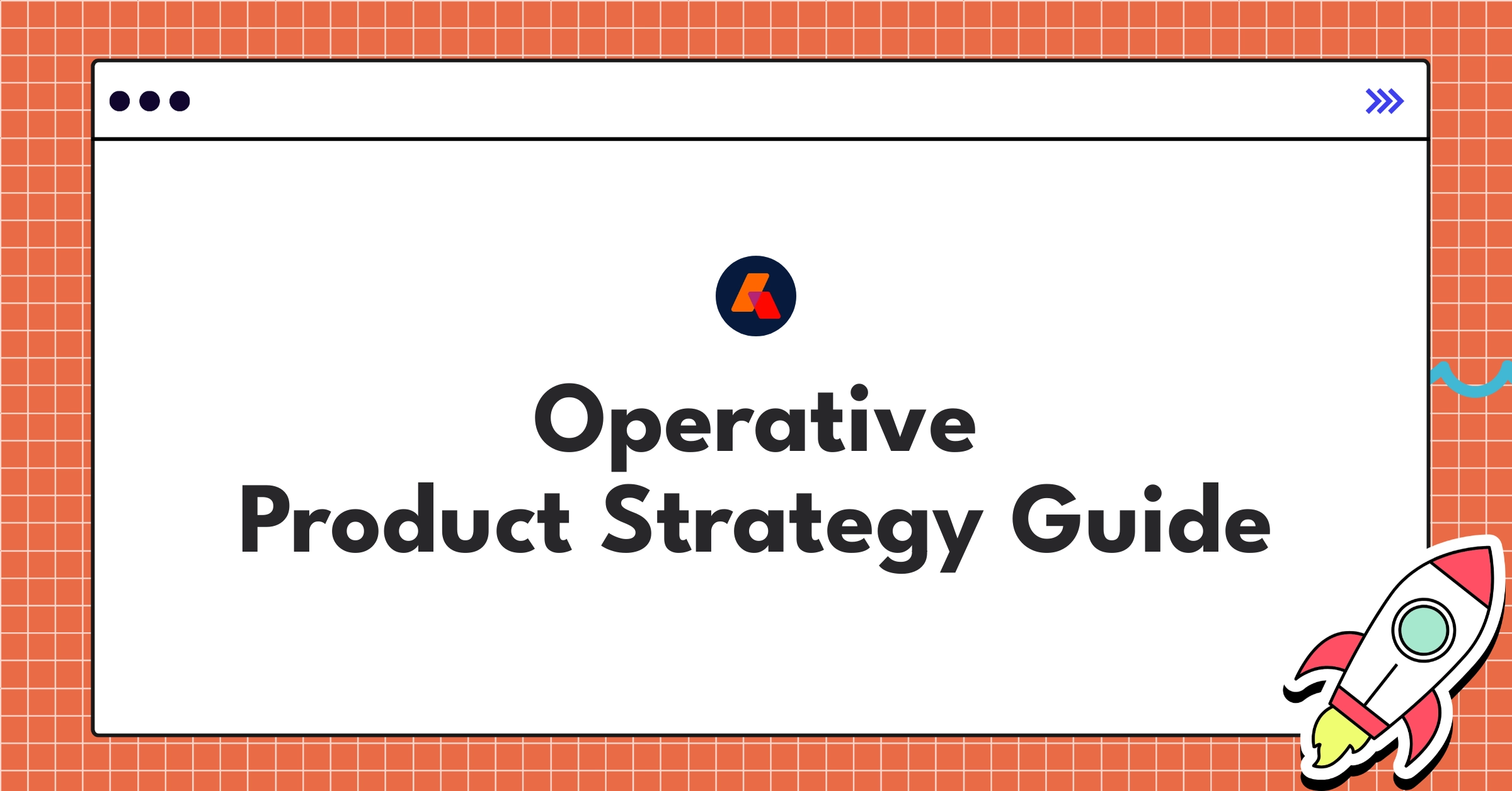 Operative
Product Strategy Guide